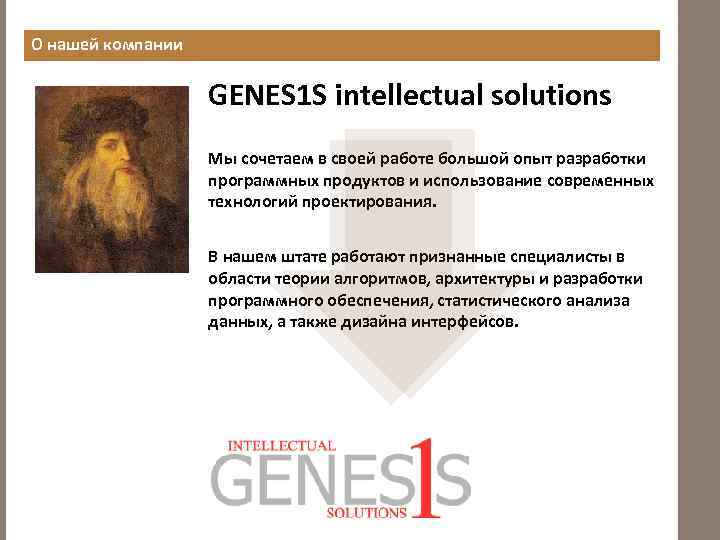 О нашей компании

GENES1S intellectual solutions

Мы сочетаем в своей работе большой опыт разработки программных продуктов и использование современных технологий проектирования.

В нашем штате работают признанные специалисты в области теории алгоритмов, архитектуры и разработки программного обеспечения, статистического анализа данных, а также дизайна интерфейсов.

INTELLECTUAL
GENES1S
SOLUTIONS